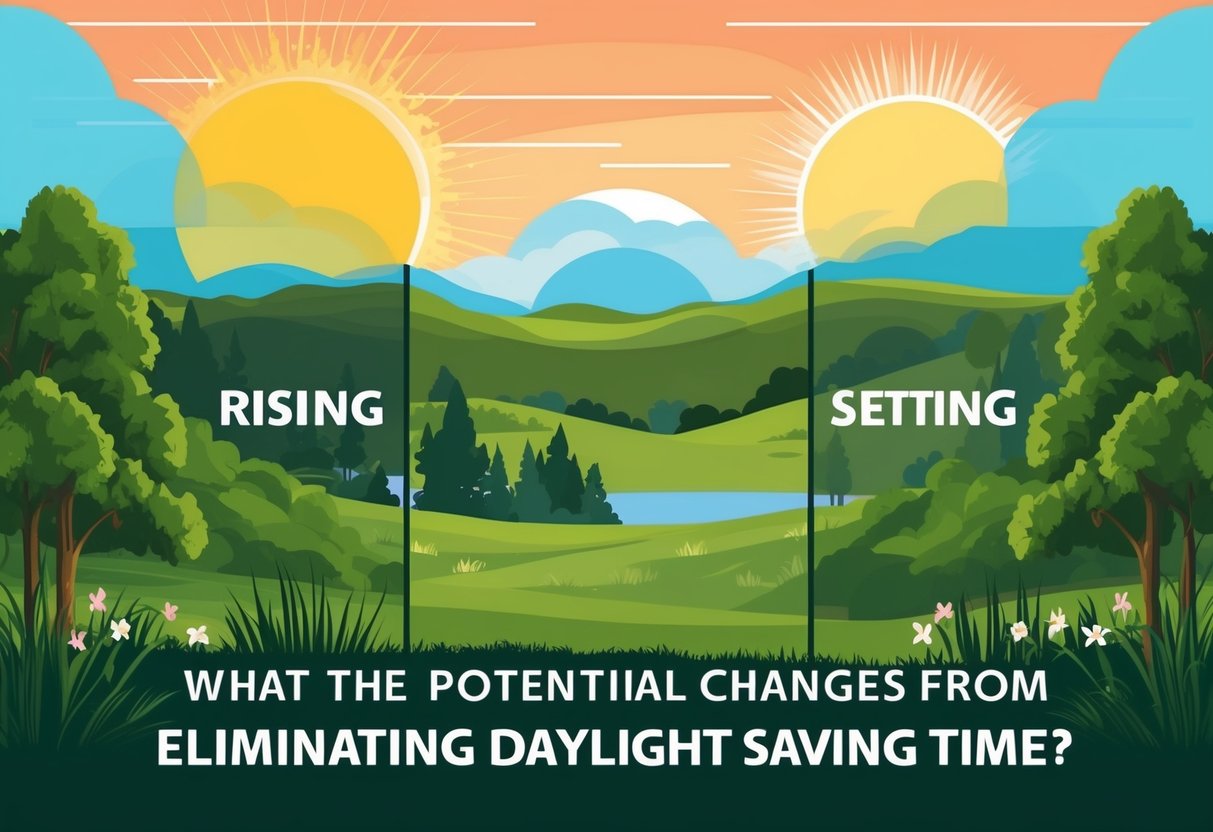 RISING

SETTING

WHAT THE POTENTIIAL CHANGES FROM ELIMINATING DAYLIGHT SAVING TIME?